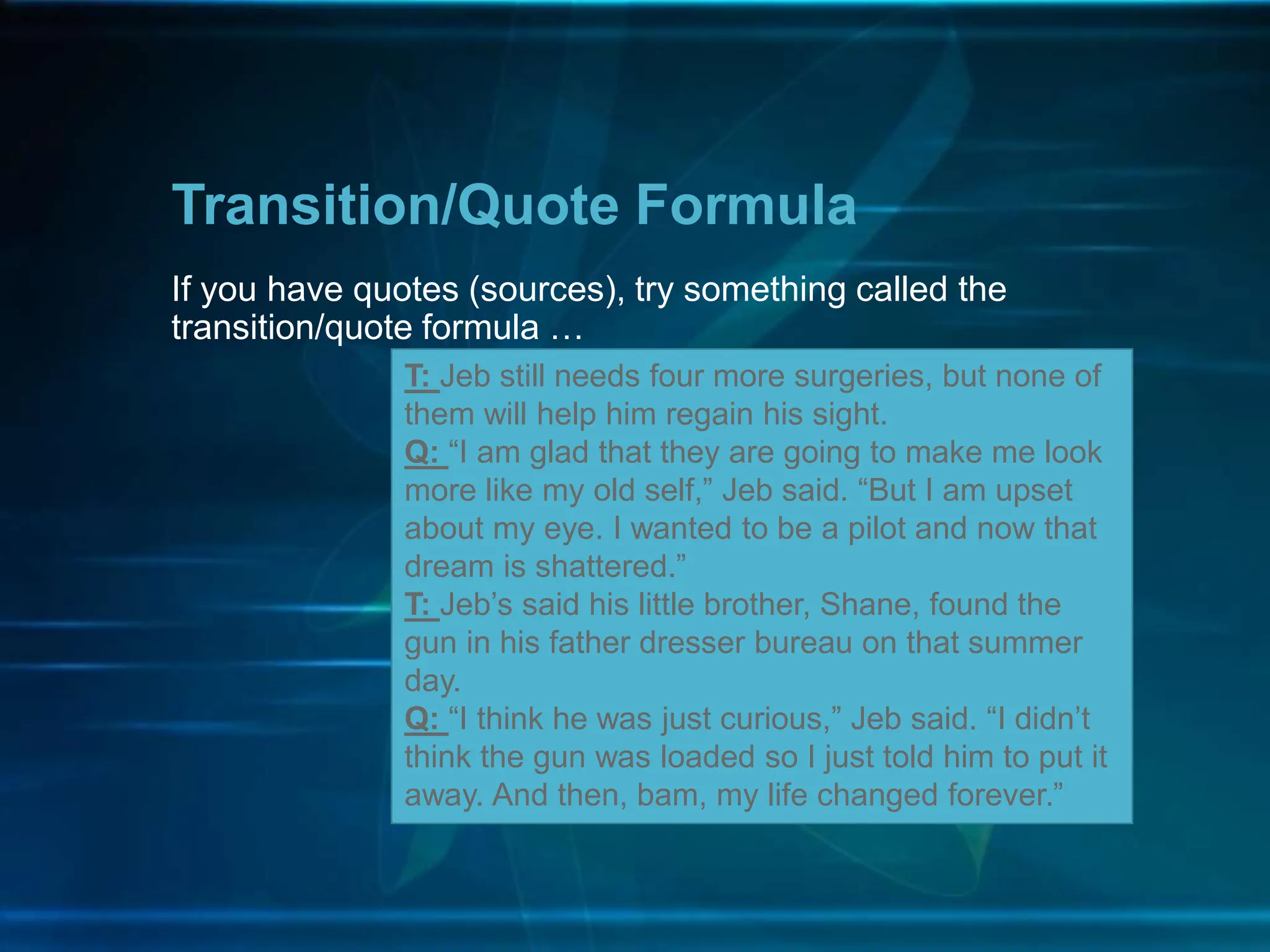 Transition/Quote Formula

If you have quotes (sources), try something called the transition/quote formula …

T: Jeb still needs four more surgeries, but none of them will help him regain his sight.
Q: “I am glad that they are going to make me look more like my old self,” Jeb said. “But I am upset about my eye. I wanted to be a pilot and now that dream is shattered.”
T: Jeb’s said his little brother, Shane, found the gun in his father dresser bureau on that summer day.
Q: “I think he was just curious,” Jeb said. “I didn’t think the gun was loaded so I just told him to put it away. And then, bam, my life changed forever.”